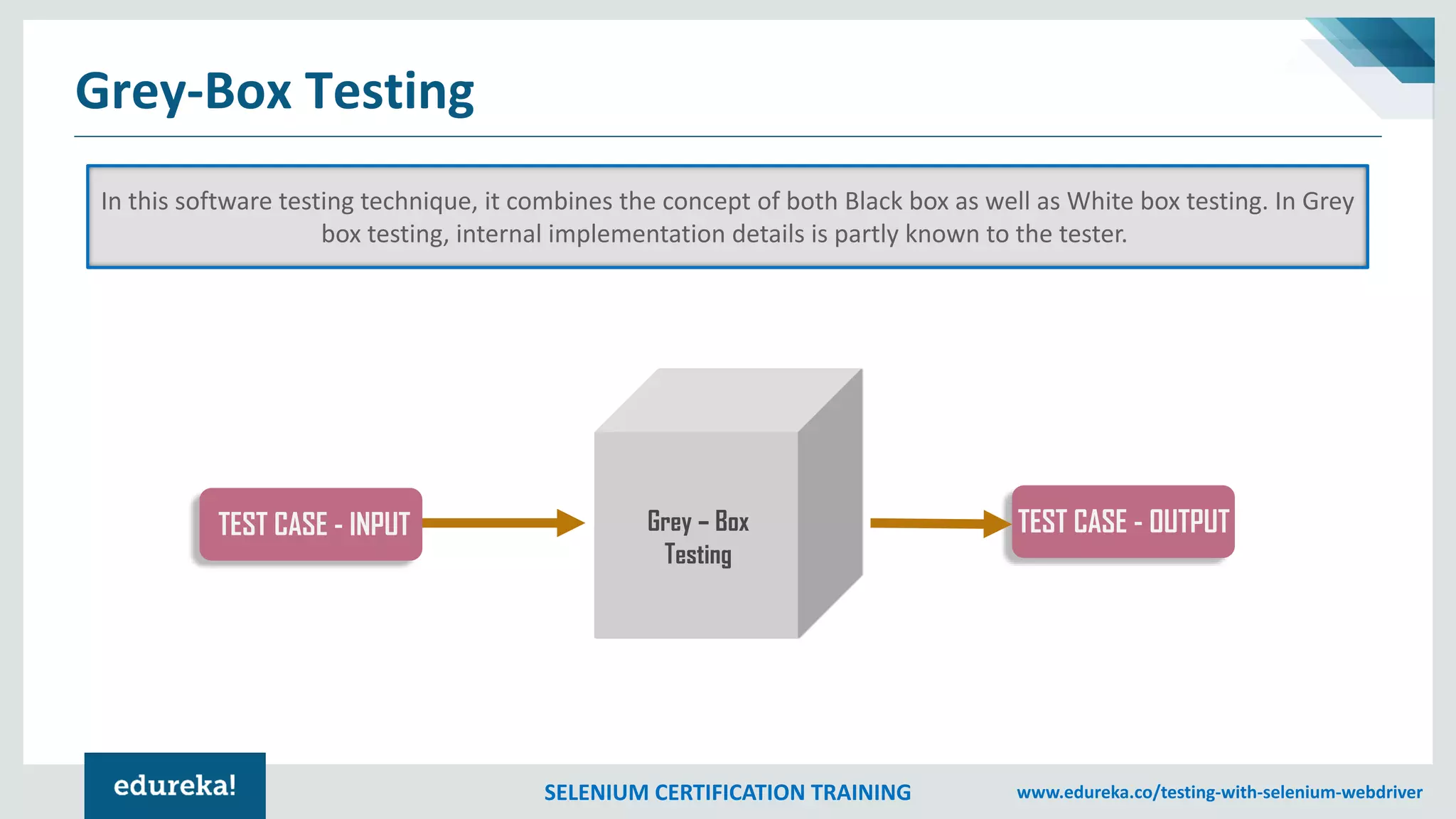 Grey-Box Testing

In this software testing technique, it combines the concept of both Black box as well as White box testing. In Grey box testing, internal implementation details is partly known to the tester.

TEST CASE - INPUT

Grey – Box Testing

TEST CASE - OUTPUT

edureka!

SELENIUM CERTIFICATION TRAINING

www.edureka.co/testing-with-selenium-webdriver